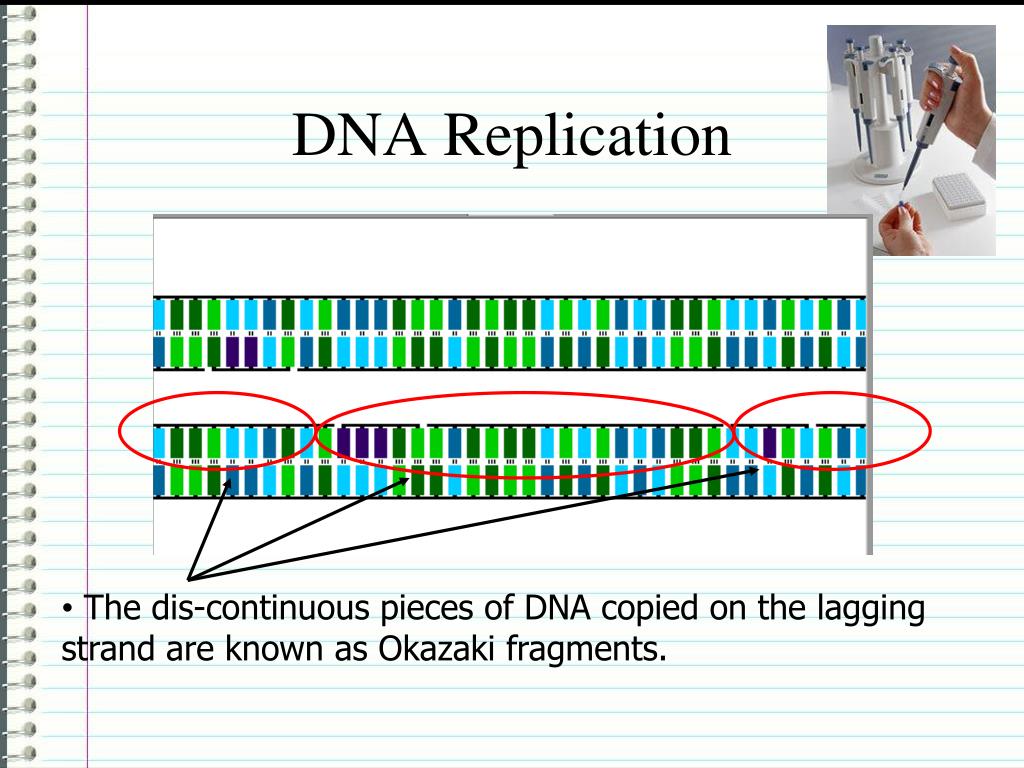 DNA Replication

• The dis-continuous pieces of DNA copied on the lagging strand are known as Okazaki fragments.